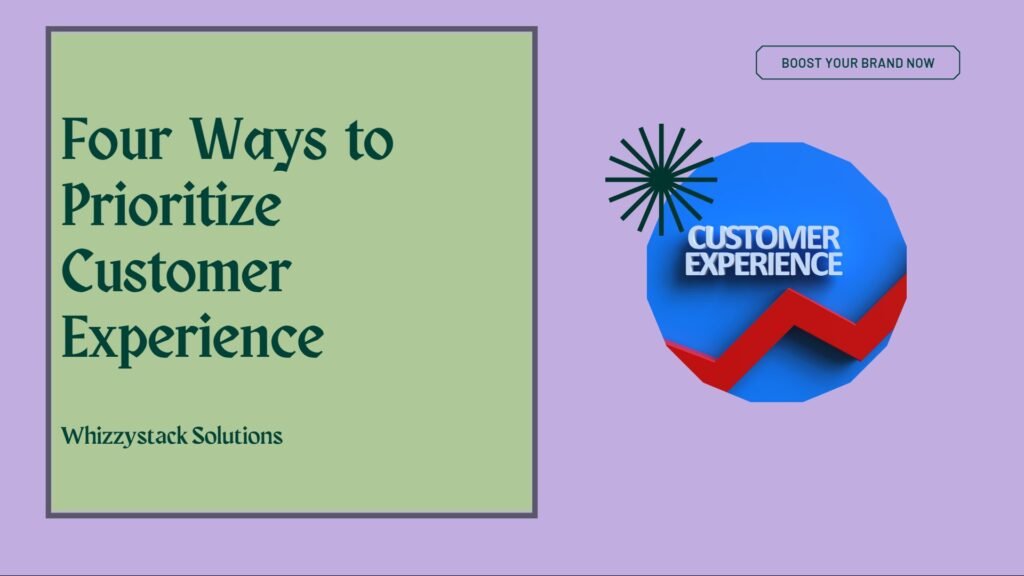 Four Ways to Prioritize Customer Experience

Whizzystack Solutions

BOOST YOUR BRAND NOW

CUSTOMER EXPERIENCE